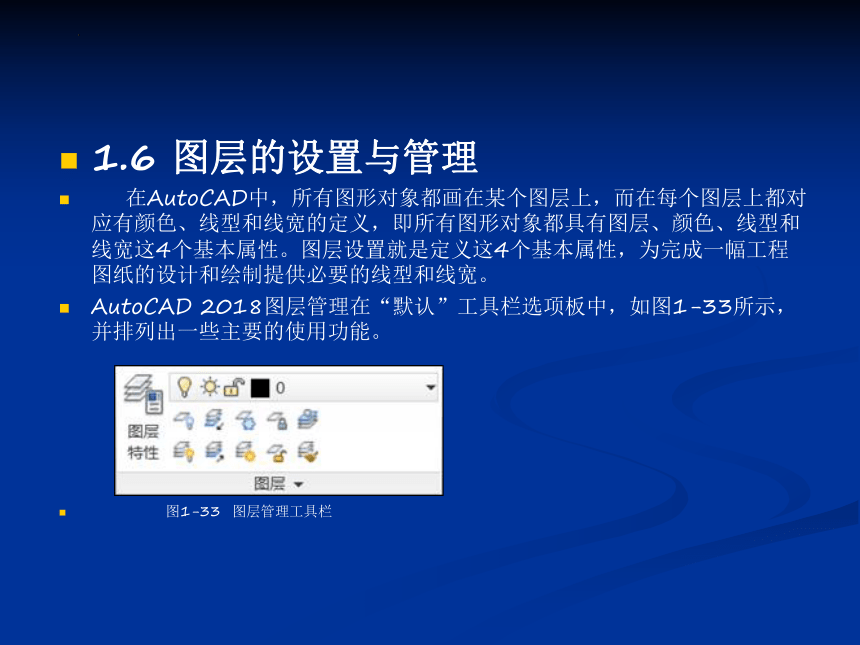 1.6 图层的设置与管理

在AutoCAD中，所有图形对象都画在某个图层上，而在每个图层上都对应有颜色、线型和线宽的定义，即所有图形对象都具有图层、颜色、线型和线宽这4个基本属性。图层设置就是定义这4个基本属性，为完成一幅工程图纸的设计和绘制提供必要的线型和线宽。

AutoCAD 2018图层管理在“默认”工具栏选项板中，如图1-33所示，并排列出一些主要的使用功能。

0
图层特性
图层

图1-33 图层管理工具栏